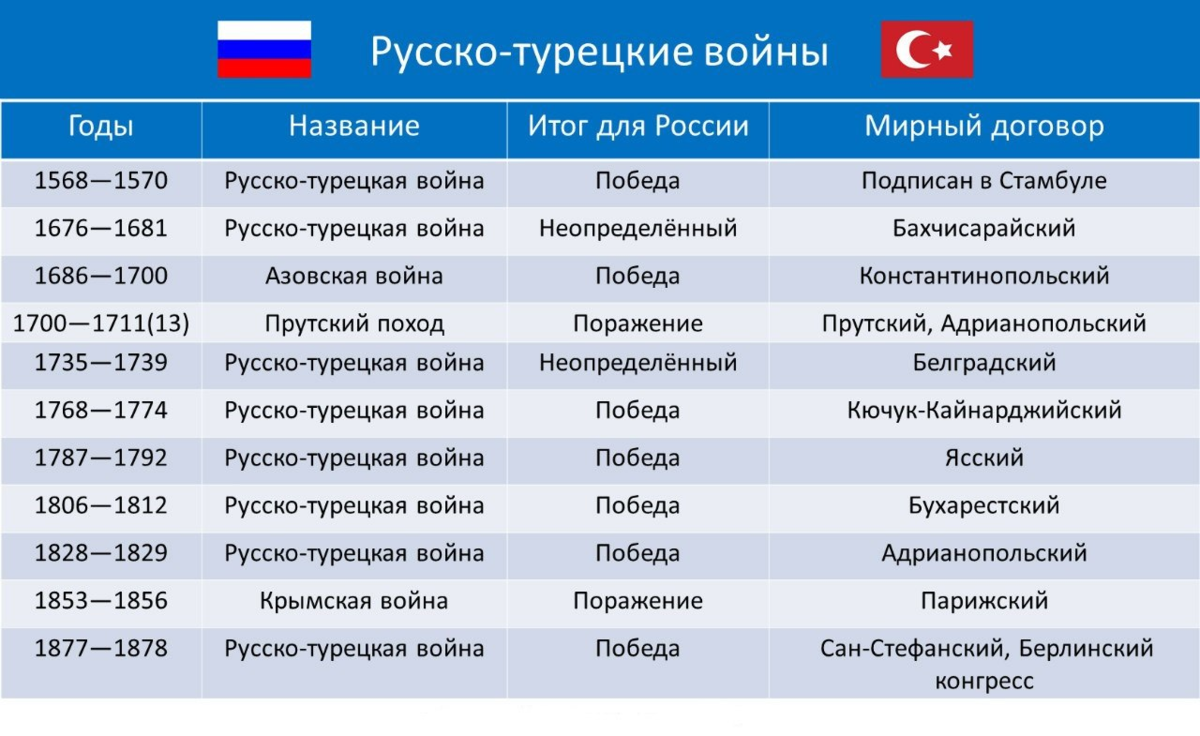 Русско-турецкие войны

| Годы | Название | Итог для России | Мирный договор |
|---|---|---|---|
| 1568—1570 | Русско-турецкая война | Победа | Подписан в Стамбуле |
| 1676—1681 | Русско-турецкая война | Неопределённый | Бахчисарайский |
| 1686—1700 | Азовская война | Победа | Константинопольский |
| 1700—1711(13) | Прутский поход | Поражение | Прутский, Адрианопольский |
| 1735—1739 | Русско-турецкая война | Неопределённый | Белградский |
| 1768—1774 | Русско-турецкая война | Победа | Кючук-Кайнарджийский |
| 1787—1792 | Русско-турецкая война | Победа | Ясский |
| 1806—1812 | Русско-турецкая война | Победа | Бухарестский |
| 1828—1829 | Русско-турецкая война | Победа | Адрианопольский |
| 1853—1856 | Крымская война | Поражение | Парижский |
| 1877—1878 | Русско-турецкая война | Победа | Сан-Стефанский, Берлинский конгресс |